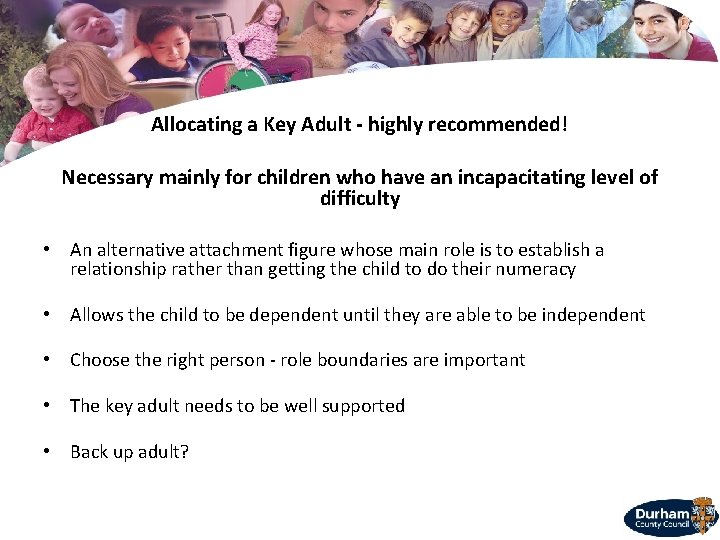 Allocating a Key Adult - highly recommended!

Necessary mainly for children who have an incapacitating level of difficulty

• An alternative attachment figure whose main role is to establish a relationship rather than getting the child to do their numeracy

• Allows the child to be dependent until they are able to be independent

• Choose the right person - role boundaries are important

• The key adult needs to be well supported

• Back up adult?

Durham County Council